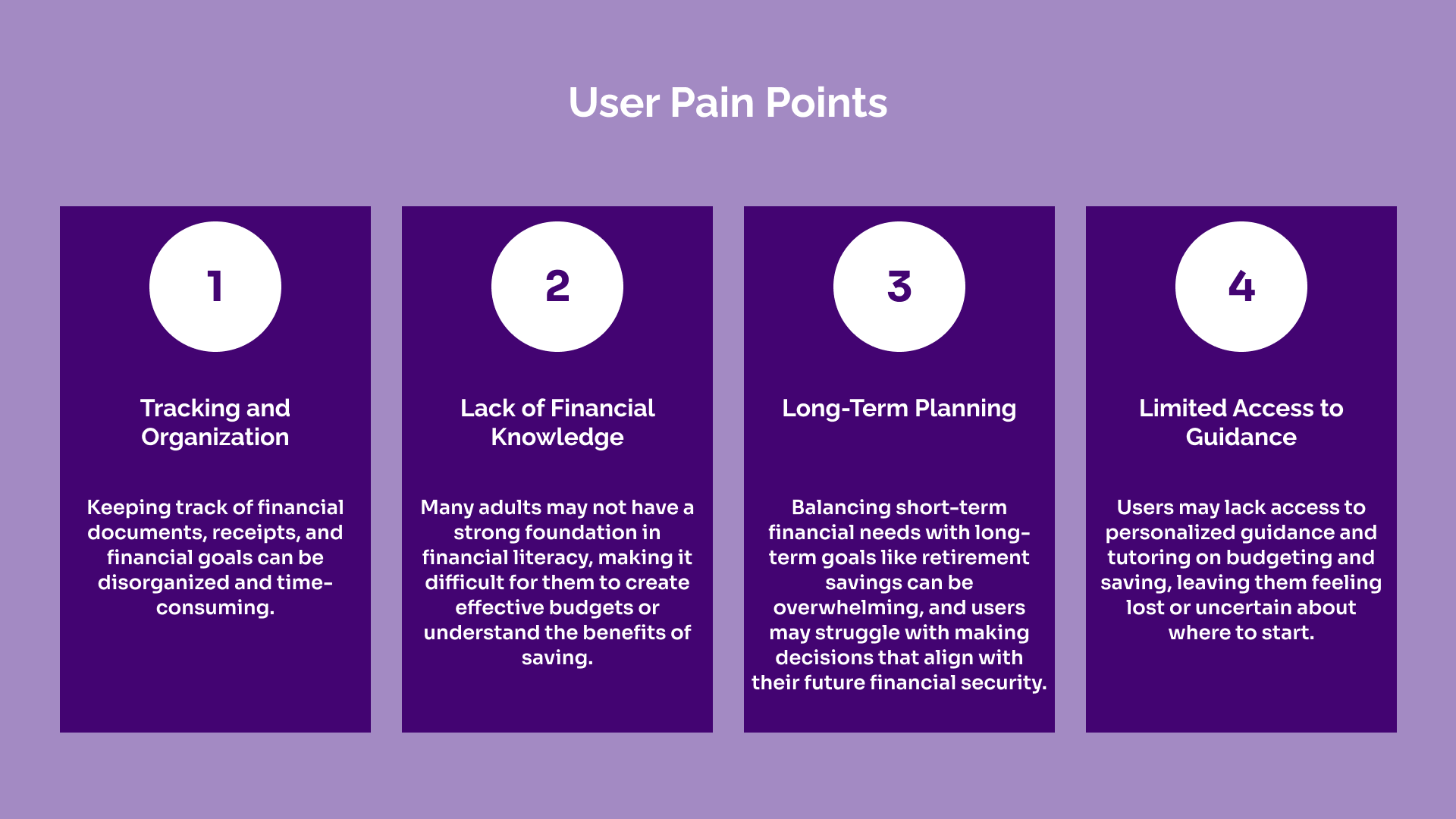 User Pain Points

1

Tracking and Organization

Keeping track of financial documents, receipts, and financial goals can be disorganized and time-consuming.

2

Lack of Financial Knowledge

Many adults may not have a strong foundation in financial literacy, making it difficult for them to create effective budgets or understand the benefits of saving.

3

Long-Term Planning

Balancing short-term financial needs with long-term goals like retirement savings can be overwhelming, and users may struggle with making decisions that align with their future financial security.

4

Limited Access to Guidance

Users may lack access to personalized guidance and tutoring on budgeting and saving, leaving them feeling lost or uncertain about where to start.